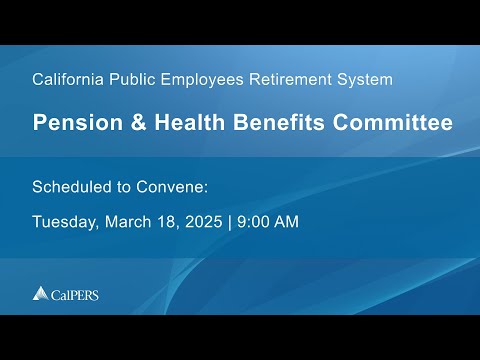 California Public Employees Retirement System

Pension & Health Benefits Committee

Scheduled to Convene:

Tuesday, March 18, 2025 | 9:00 AM

CalPERS